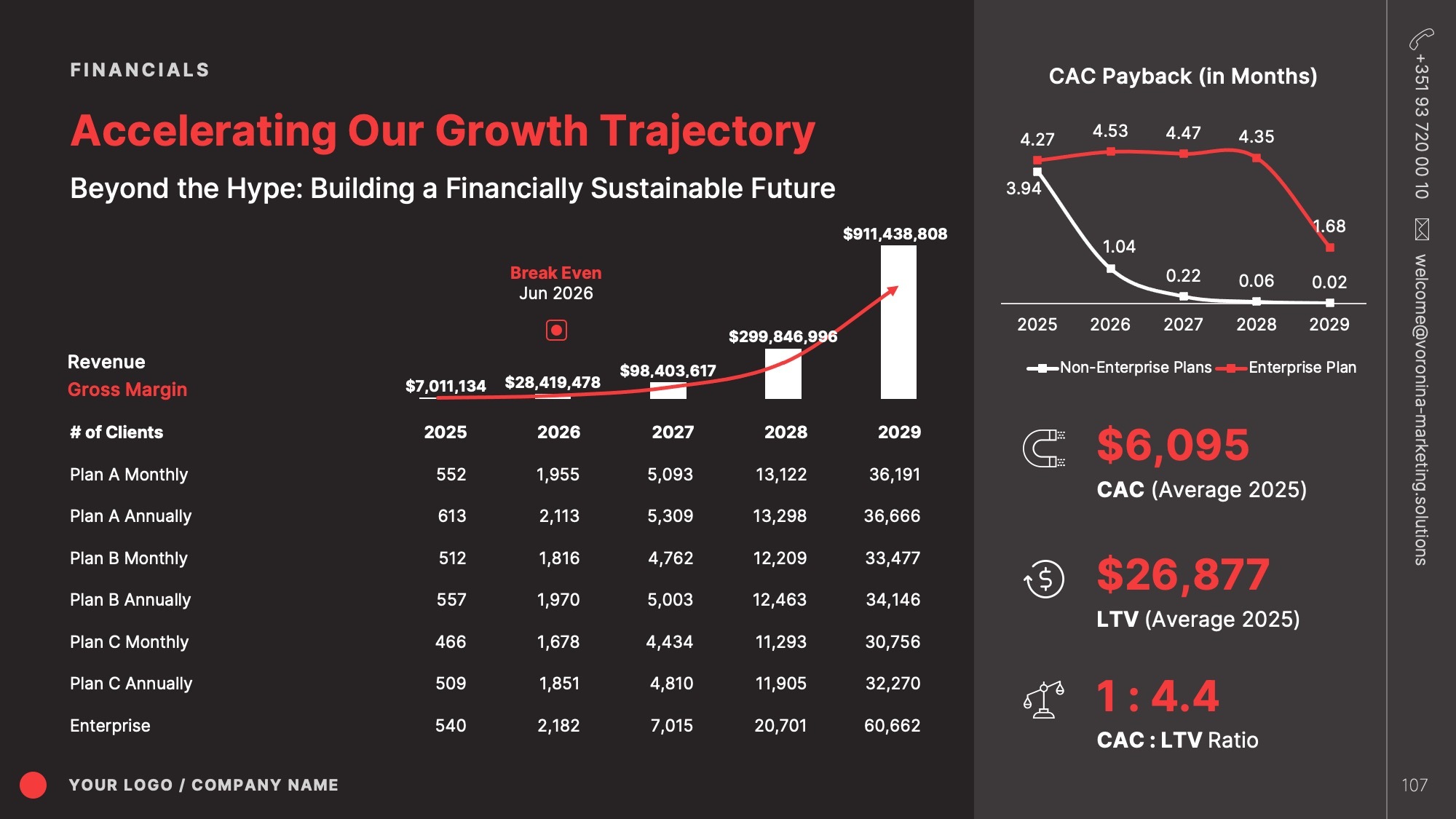 FINANCIALS

Accelerating Our Growth Trajectory

Beyond the Hype: Building a Financially Sustainable Future

Break Even
Jun 2026

Revenue
Gross Margin

$7,011,134 $28,419,478 $98,403,617 $299,846,996 $911,438,808

| # of Clients | 2025 | 2026 | 2027 | 2028 | 2029 |
|---|---|---|---|---|---|
| Plan A Monthly | 552 | 1,955 | 5,093 | 13,122 | 36,191 |
| Plan A Annually | 613 | 2,113 | 5,309 | 13,298 | 36,666 |
| Plan B Monthly | 512 | 1,816 | 4,762 | 12,209 | 33,477 |
| Plan B Annually | 557 | 1,970 | 5,003 | 12,463 | 34,146 |
| Plan C Monthly | 466 | 1,678 | 4,434 | 11,293 | 30,756 |
| Plan C Annually | 509 | 1,851 | 4,810 | 11,905 | 32,270 |
| Enterprise | 540 | 2,182 | 7,015 | 20,701 | 60,662 |

YOUR LOGO / COMPANY NAME

CAC Payback (in Months)

4.27 4.53 4.47 4.35 1.68
3.94 1.04 0.22 0.06 0.02

2025 2026 2027 2028 2029

Non-Enterprise Plans Enterprise Plan

$6,095
CAC (Average 2025)

$26,877
LTV (Average 2025)

1 : 4.4
CAC : LTV Ratio

+351 93 720 00 10
welcome@voronina-marketing.solutions

107